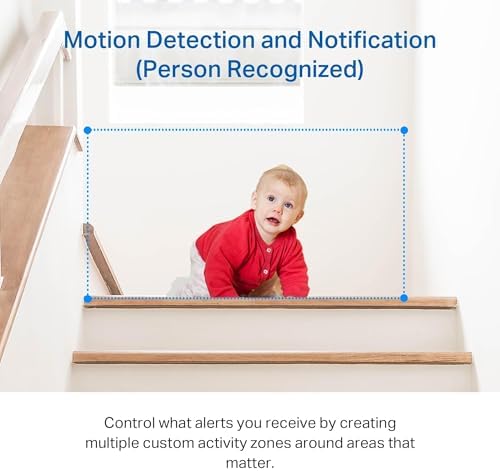 Motion Detection and Notification
(Person Recognized)

Control what alerts you receive by creating multiple custom activity zones around areas that matter.